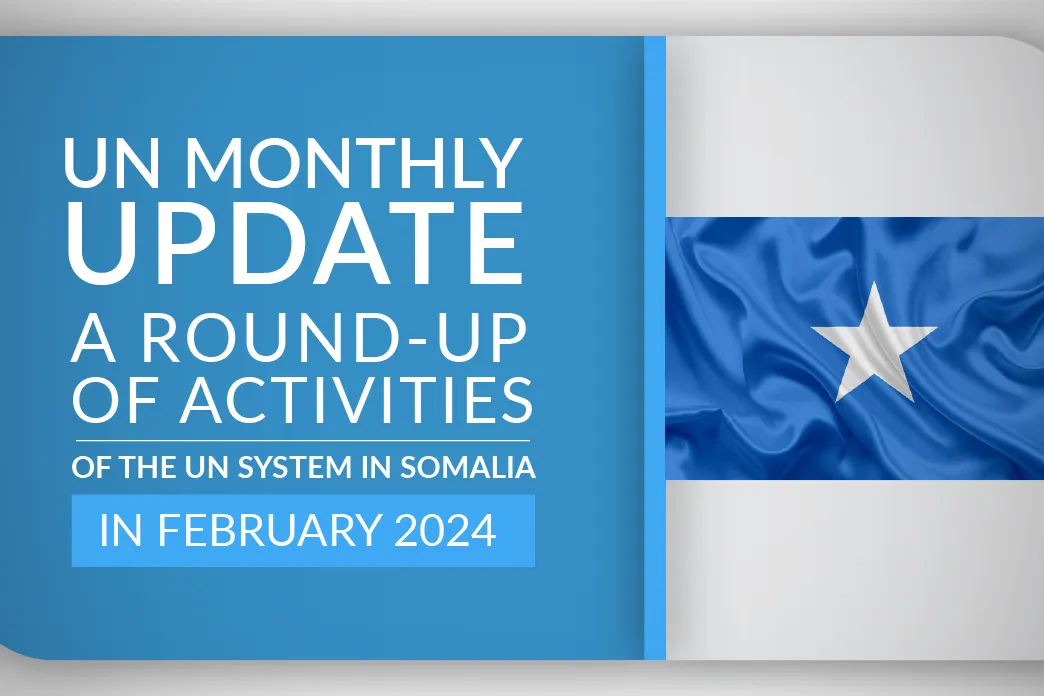 UN MONTHLY UPDATE
A ROUND-UP OF ACTIVITIES
OF THE UN SYSTEM IN SOMALIA
IN FEBRUARY 2024